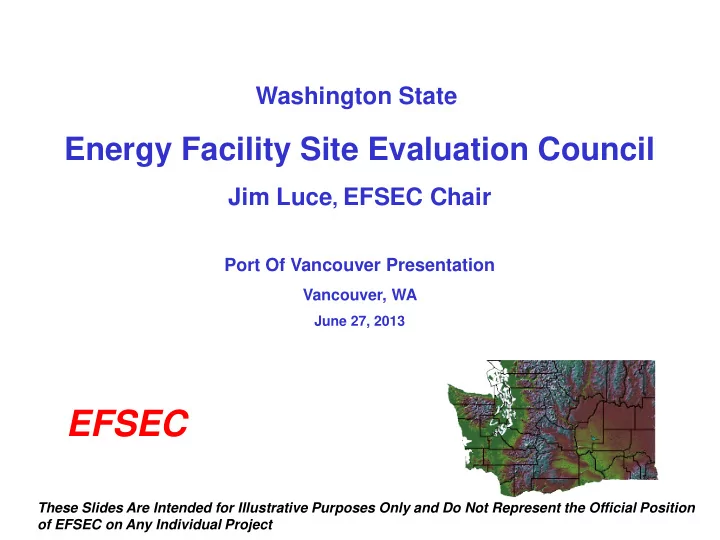 Washington State

Energy Facility Site Evaluation Council

Jim Luce, EFSEC Chair

Port Of Vancouver Presentation

Vancouver, WA

June 27, 2013

EFSEC

These Slides Are Intended for Illustrative Purposes Only and Do Not Represent the Official Position of EFSEC on Any Individual Project